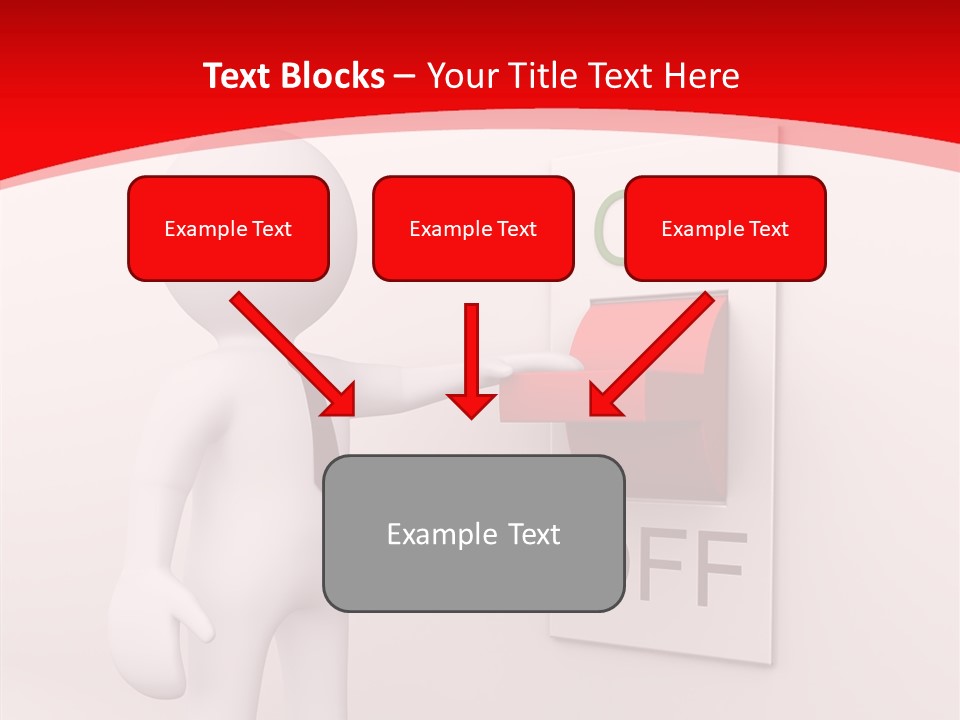 Text Blocks – Your Title Text Here

Example Text

Example Text

Example Text

Example Text

FF